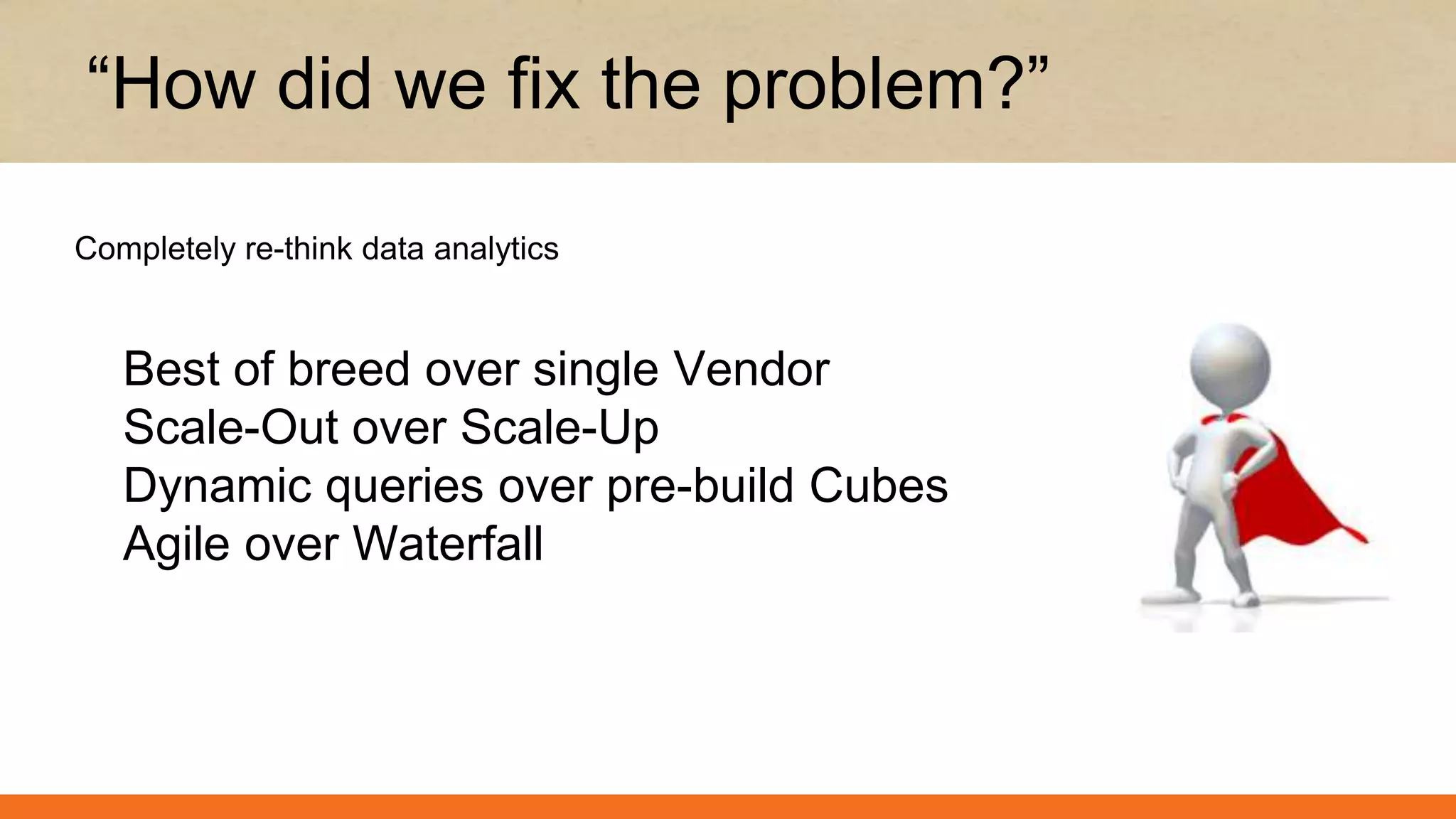 “How did we fix the problem?”

Completely re-think data analytics

Best of breed over single Vendor
Scale-Out over Scale-Up
Dynamic queries over pre-build Cubes
Agile over Waterfall